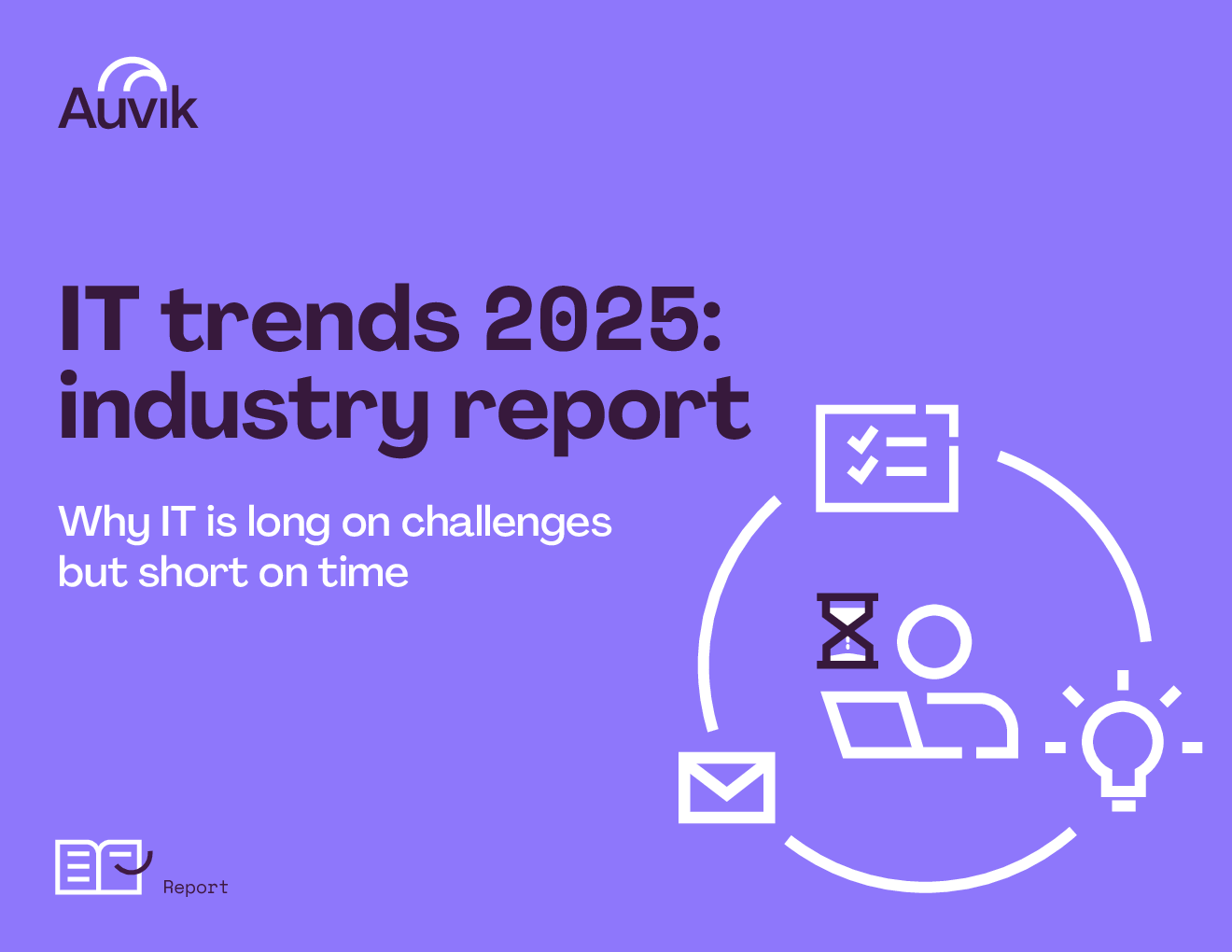 Auvik

IT trends 2025: industry report

Why IT is long on challenges but short on time

Report